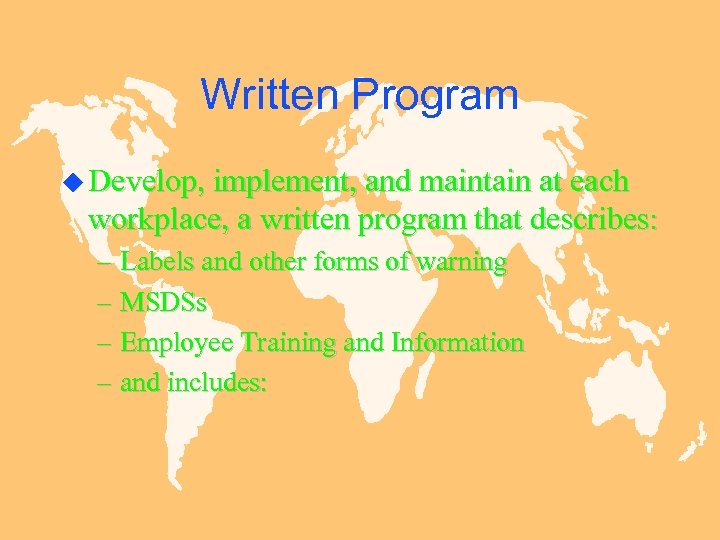 Written Program

◆ Develop, implement, and maintain at each workplace, a written program that describes:

– Labels and other forms of warning

– MSDSs

– Employee Training and Information

– and includes: